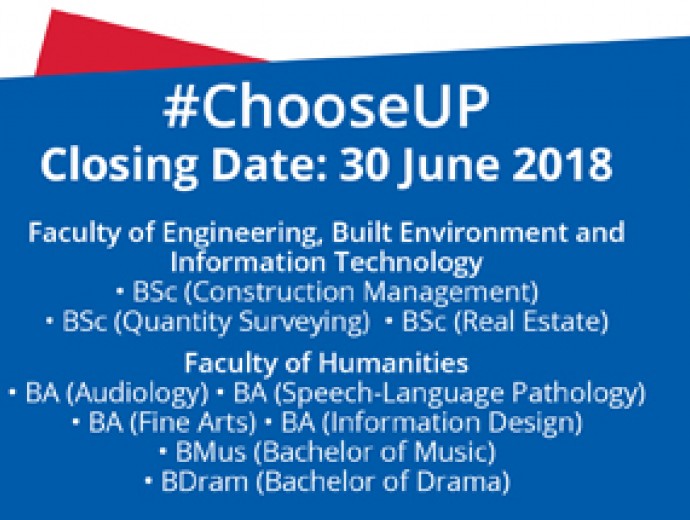 #ChooseUP
Closing Date: 30 June 2018

Faculty of Engineering, Built Environment and Information Technology
• BSc (Construction Management)
• BSc (Quantity Surveying) • BSc (Real Estate)

Faculty of Humanities
• BA (Audiology) • BA (Speech-Language Pathology)
• BA (Fine Arts) • BA (Information Design)
• BMus (Bachelor of Music)
• BDram (Bachelor of Drama)